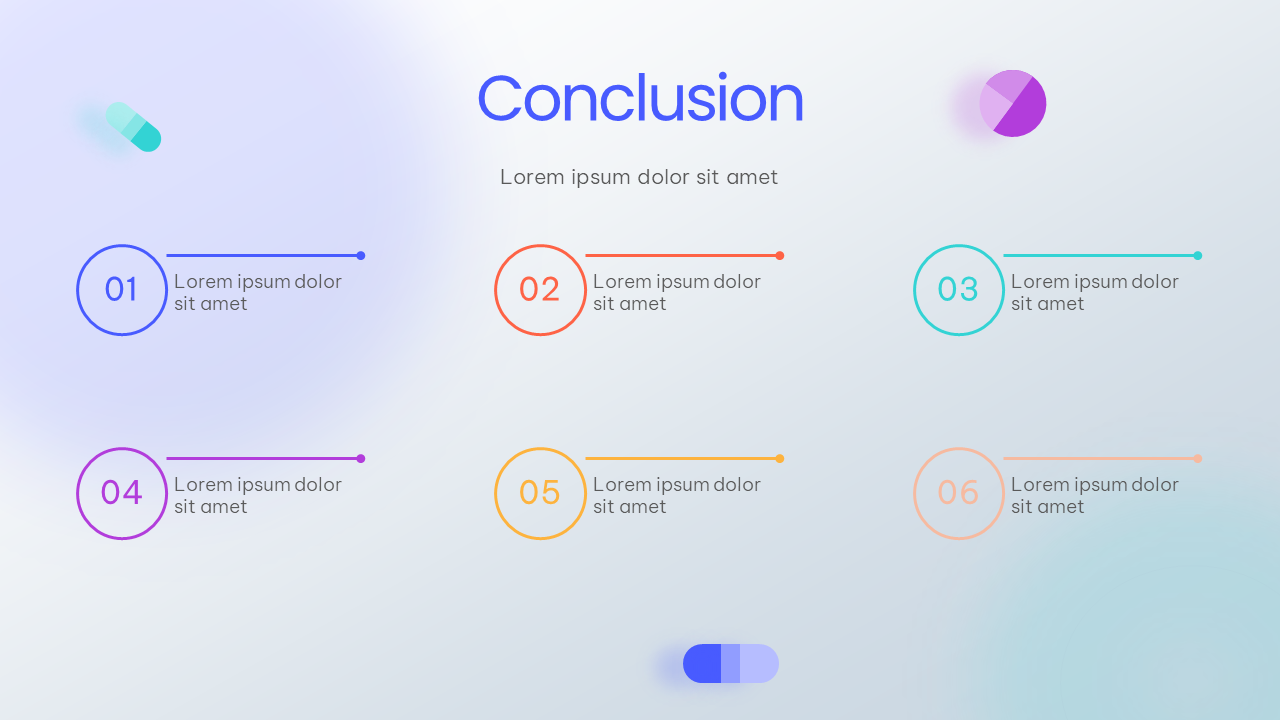 Conclusion

Lorem ipsum dolor sit amet

01 Lorem ipsum dolor sit amet

02 Lorem ipsum dolor sit amet

03 Lorem ipsum dolor sit amet

04 Lorem ipsum dolor sit amet

05 Lorem ipsum dolor sit amet

06 Lorem ipsum dolor sit amet